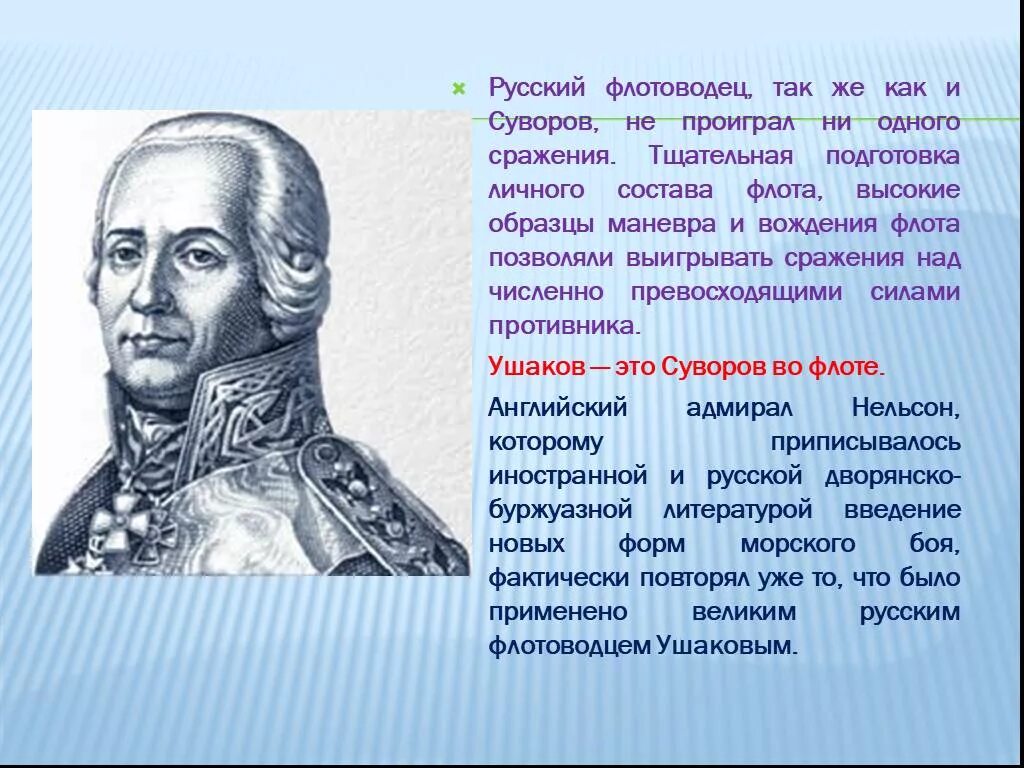 Русский флотоводец, так же как и Суворов, не проиграл ни одного сражения. Тщательная подготовка личного состава флота, высокие образцы маневра и вождения флота позволяли выигрывать сражения над численно превосходящими силами противника.

Ушаков — это Суворов во флоте.

Английский адмирал Нельсон, которому приписывалось иностранной и русской дворянско-буржуазной литературой введение новых форм морского боя, фактически повторял уже то, что было применено великим русским флотоводцем Ушаковым.